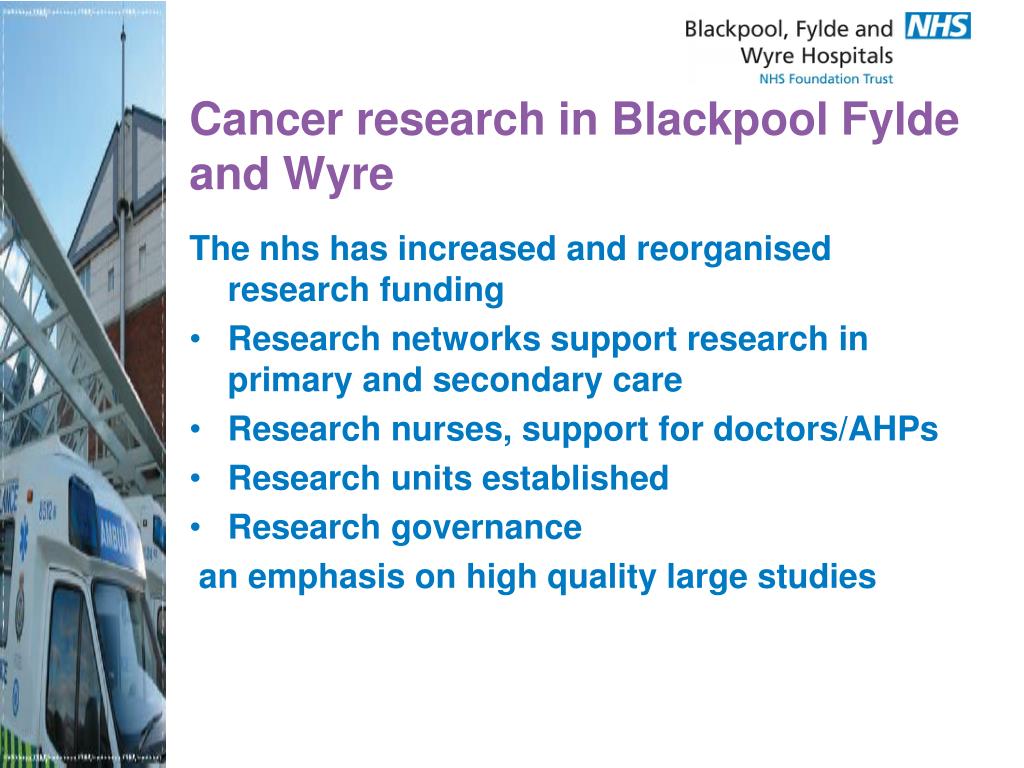 Blackpool, Fylde and Wyre Hospitals NHS
NHS Foundation Trust

Cancer research in Blackpool Fylde and Wyre

The nhs has increased and reorganised research funding
• Research networks support research in primary and secondary care
• Research nurses, support for doctors/AHPs
• Research units established
• Research governance
an emphasis on high quality large studies